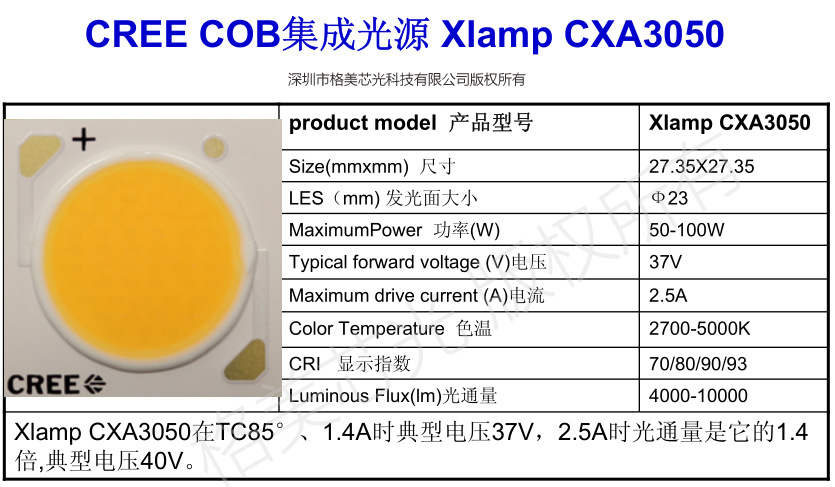 CREE COB集成光源 Xlamp CXA3050

深圳市格美芯光科技有限公司版权所有

+

CREE

| product model 产品型号 | Xlamp CXA3050 |
|---|---|
| Size(mmxmm) 尺寸 | 27.35X27.35 |
| LES（mm) 发光面大小 | Φ23 |
| MaximumPower 功率(W) | 50-100W |
| Typical forward voltage (V)电压 | 37V |
| Maximum drive current (A)电流 | 2.5A |
| Color Temperature 色温 | 2700-5000K |
| CRI 显示指数 | 70/80/90/93 |
| Luminous Flux(lm)光通量 | 4000-10000 |

Xlamp CXA3050在TC85°、1.4A时典型电压37V，2.5A时光通量是它的1.4倍,典型电压40V。

格美芯光版权所有